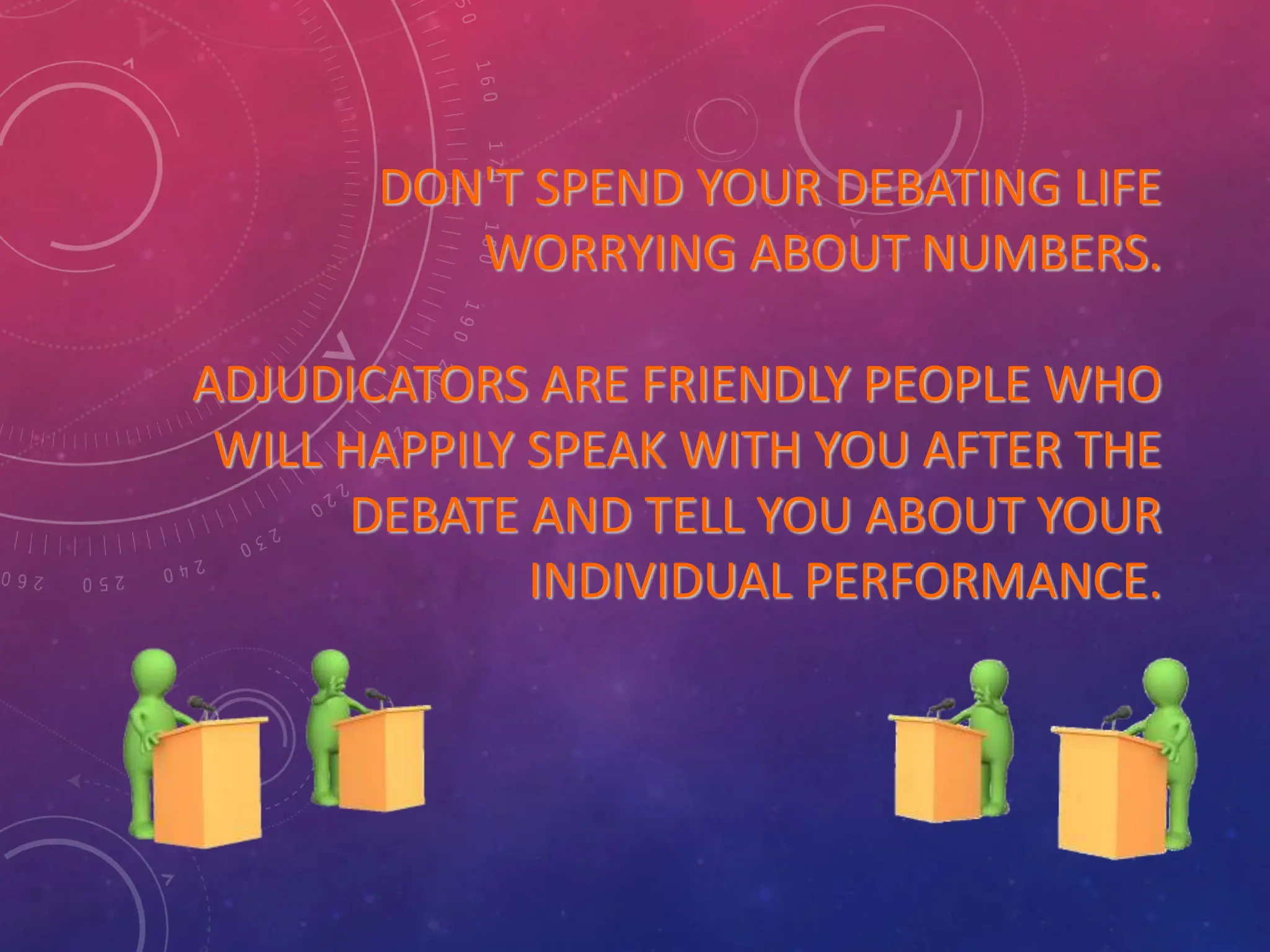 DON'T SPEND YOUR DEBATING LIFE WORRYING ABOUT NUMBERS.

ADJUDICATORS ARE FRIENDLY PEOPLE WHO WILL HAPPILY SPEAK WITH YOU AFTER THE DEBATE AND TELL YOU ABOUT YOUR INDIVIDUAL PERFORMANCE.